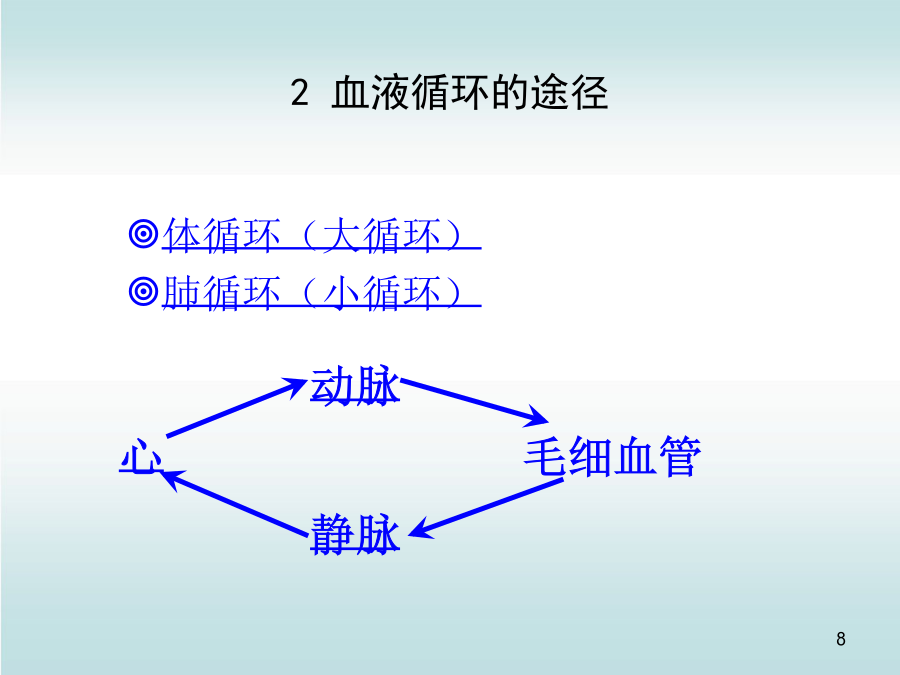 2 血液循环的途径

◎体循环（大循环）

◎肺循环（小循环）

动脉

心

毛细血管

静脉

8